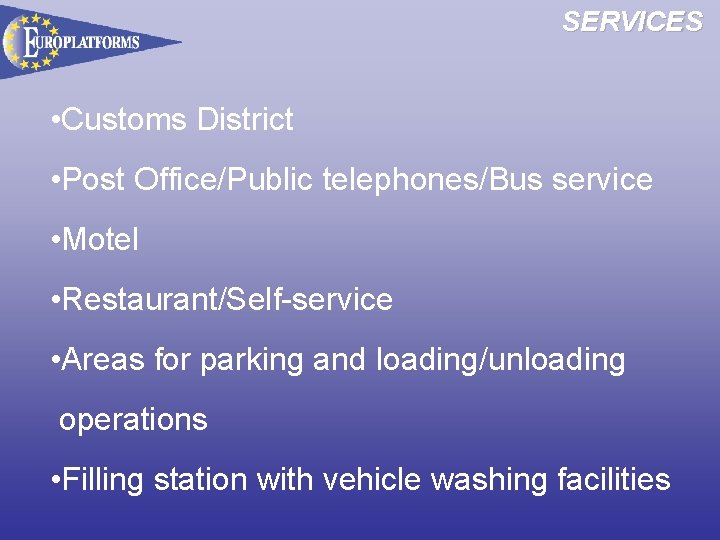 EUROPLATFORMS

SERVICES

•Customs District

•Post Office/Public telephones/Bus service

•Motel

•Restaurant/Self-service

•Areas for parking and loading/unloading operations

•Filling station with vehicle washing facilities